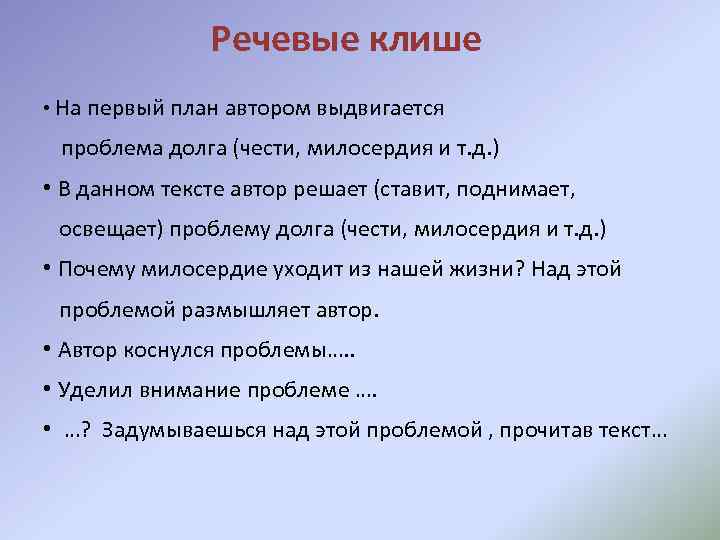 Речевые клише

• На первый план автором выдвигается проблема долга (чести, милосердия и т.д.)

• В данном тексте автор решает (ставит, поднимает, освещает) проблему долга (чести, милосердия и т.д.)

• Почему милосердие уходит из нашей жизни? Над этой проблемой размышляет автор.

• Автор коснулся проблемы…..

• Уделил внимание проблеме ….

• …? Задумываешься над этой проблемой , прочитав текст…